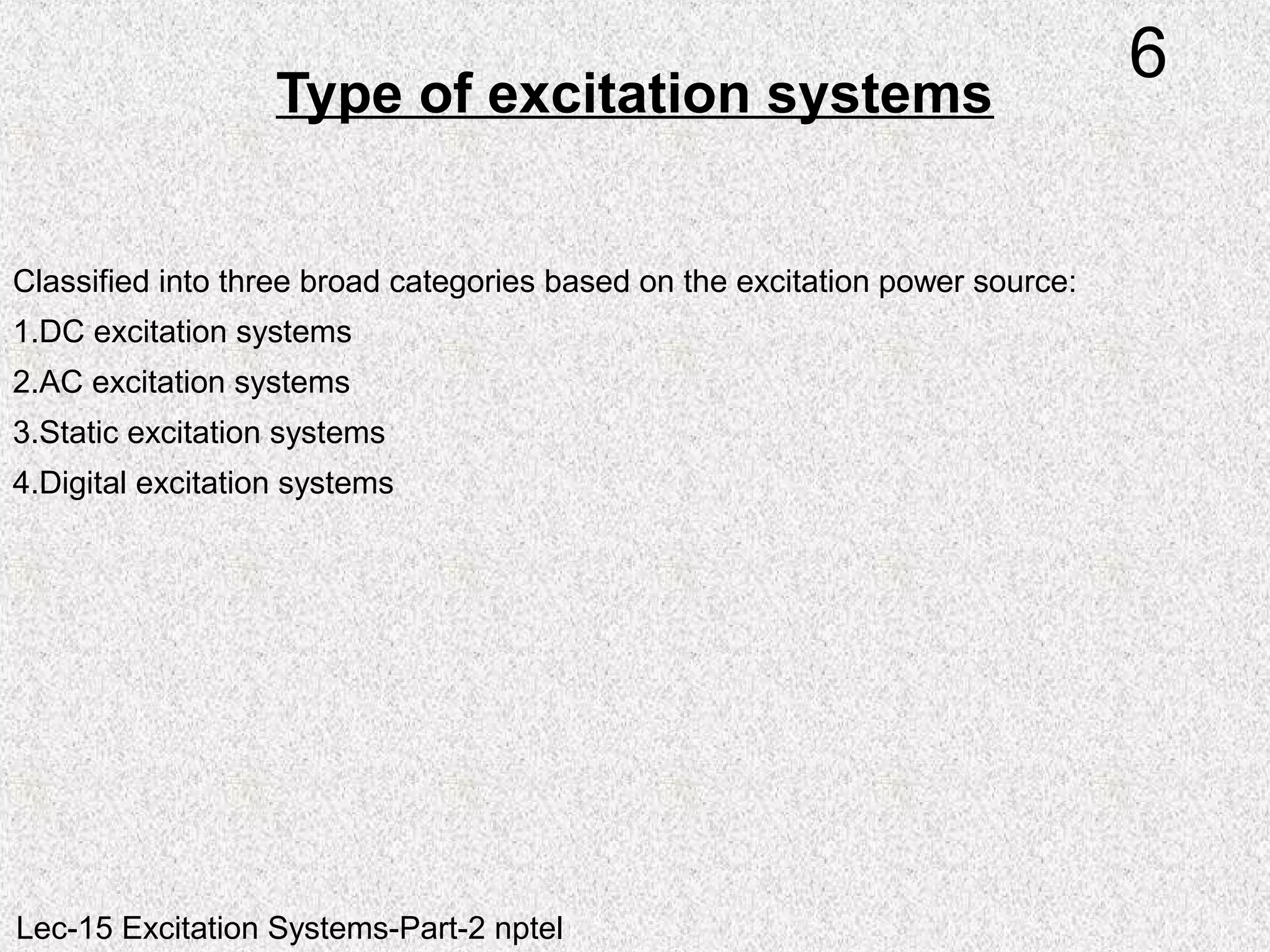 6

Type of excitation systems

Classified into three broad categories based on the excitation power source:

1.DC excitation systems

2.AC excitation systems

3.Static excitation systems

4.Digital excitation systems

Lec-15 Excitation Systems-Part-2 nptel